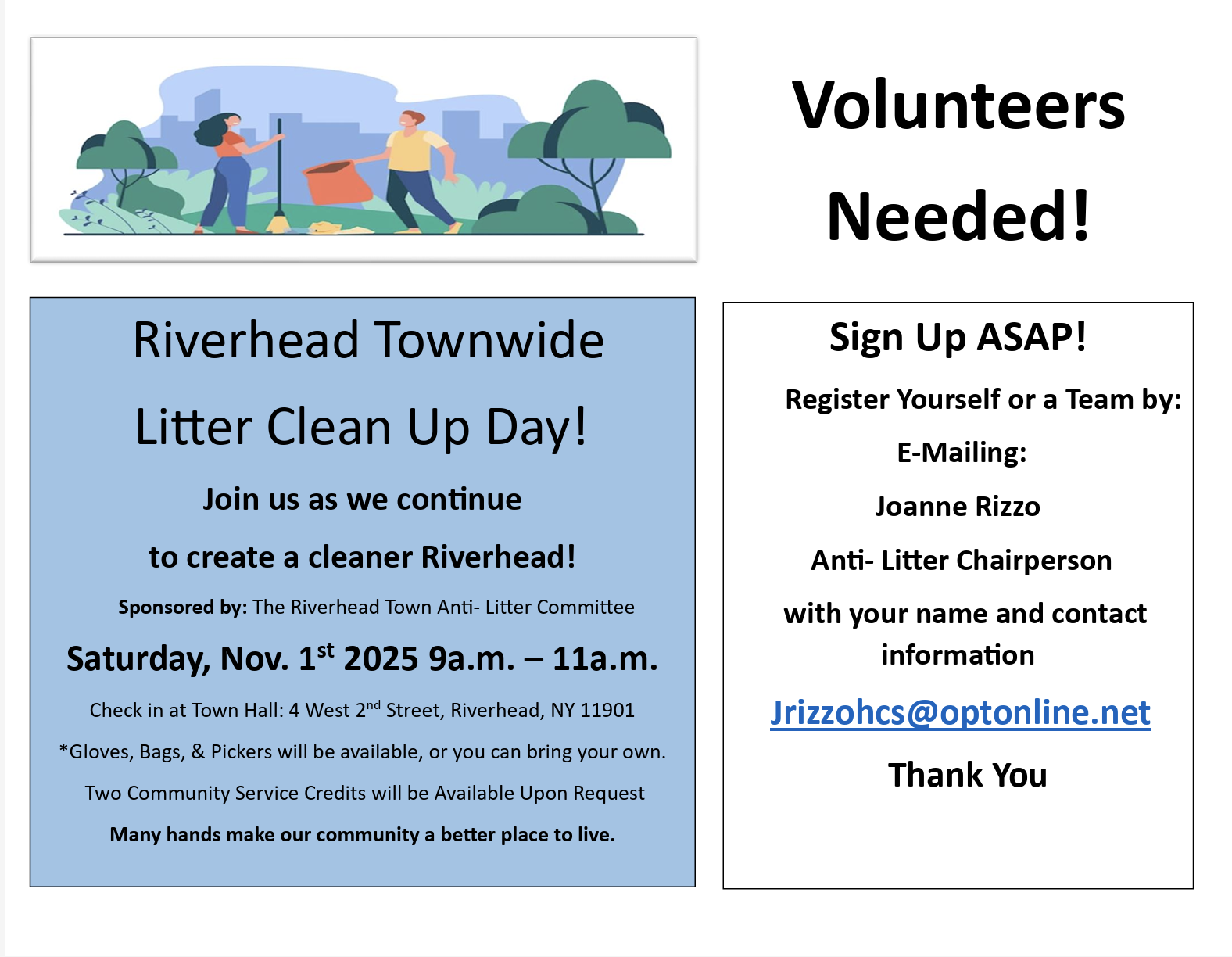 Volunteers Needed!

Riverhead Townwide Litter Clean Up Day!

Join us as we continue to create a cleaner Riverhead!

Sponsored by: The Riverhead Town Anti- Litter Committee

Saturday, Nov. 1$^{st}$ 2025 9a.m. – 11a.m.

Check in at Town Hall: 4 West 2$^{nd}$ Street, Riverhead, NY 11901

*Gloves, Bags, & Pickers will be available, or you can bring your own.

Two Community Service Credits will be Available Upon Request

Many hands make our community a better place to live.

Sign Up ASAP!

Register Yourself or a Team by:

E-Mailing:

Joanne Rizzo

Anti- Litter Chairperson

with your name and contact information

Jrizzohcs@optonline.net

Thank You